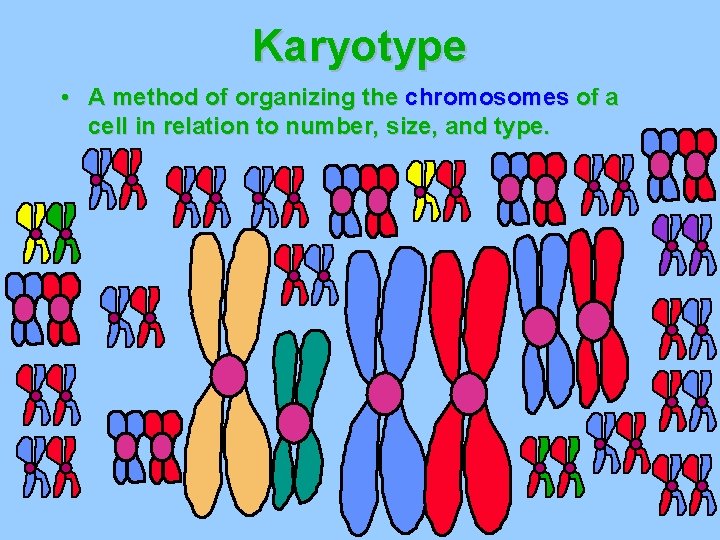 Karyotype

• A method of organizing the chromosomes of a cell in relation to number, size, and type.